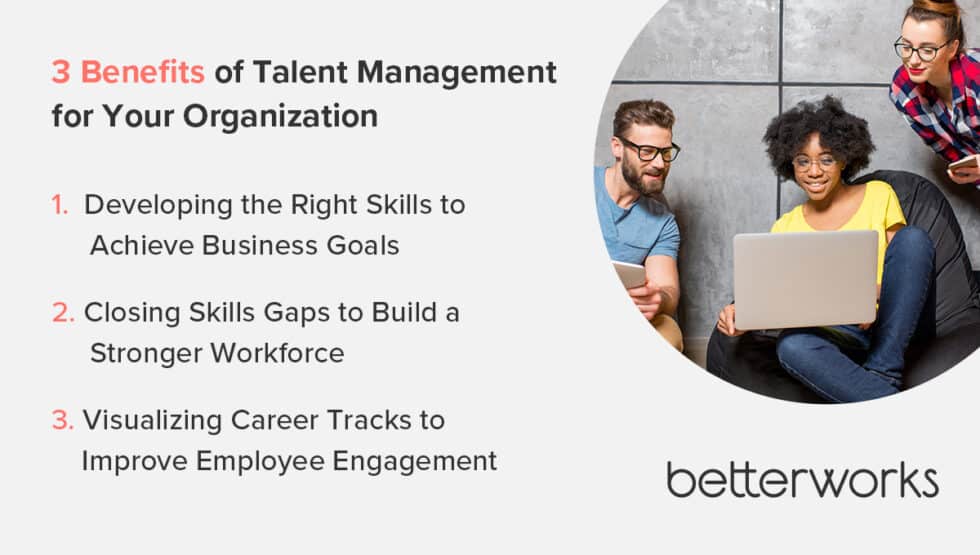 3 Benefits of Talent Management for Your Organization

1. Developing the Right Skills to Achieve Business Goals

2. Closing Skills Gaps to Build a Stronger Workforce

3. Visualizing Career Tracks to Improve Employee Engagement

betterworks